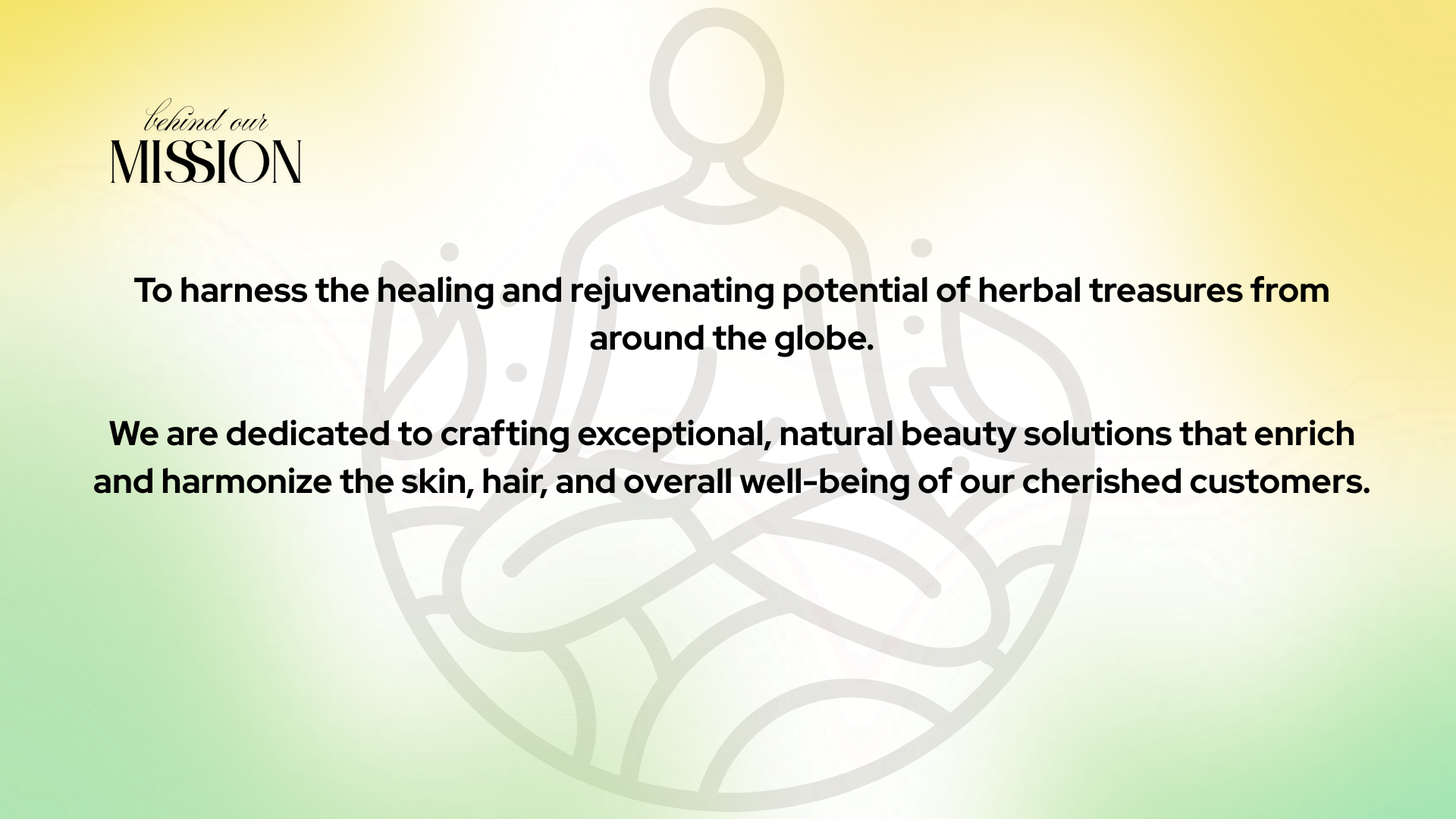 behind our
MISSION

To harness the healing and rejuvenating potential of herbal treasures from around the globe.

We are dedicated to crafting exceptional, natural beauty solutions that enrich and harmonize the skin, hair, and overall well-being of our cherished customers.